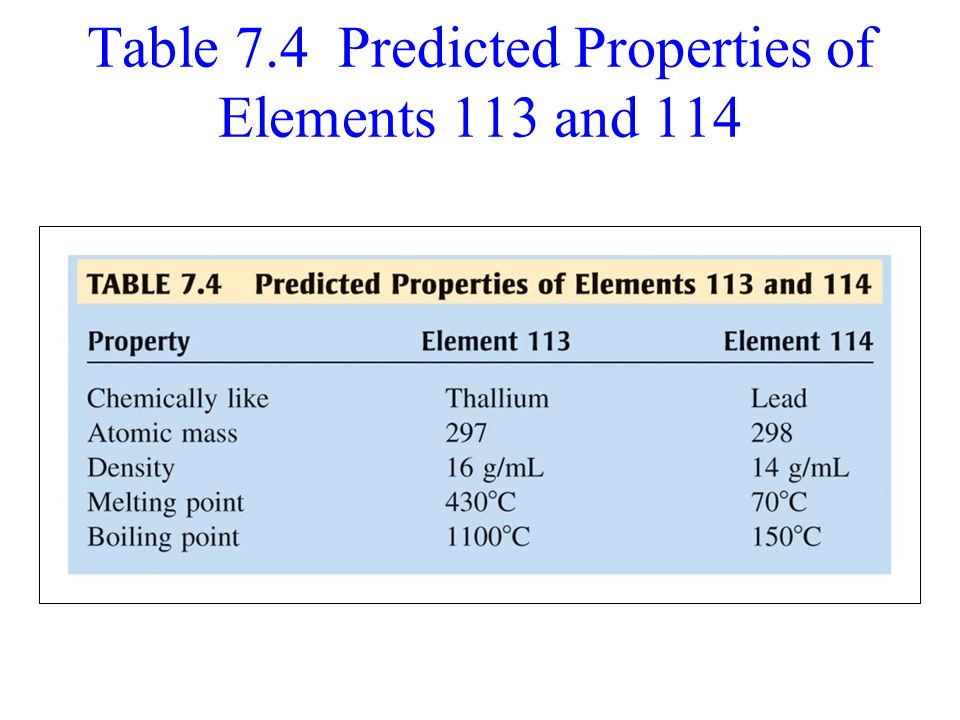 Table 7.4 Predicted Properties of Elements 113 and 114

TABLE 7.4 Predicted Properties of Elements 113 and 114

| Property | Element 113 | Element 114 |
|---|---|---|
| Chemically like | Thallium | Lead |
| Atomic mass | 297 | 298 |
| Density | 16 g/mL | 14 g/mL |
| Melting point | 430°C | 70°C |
| Boiling point | 1100°C | 150°C |